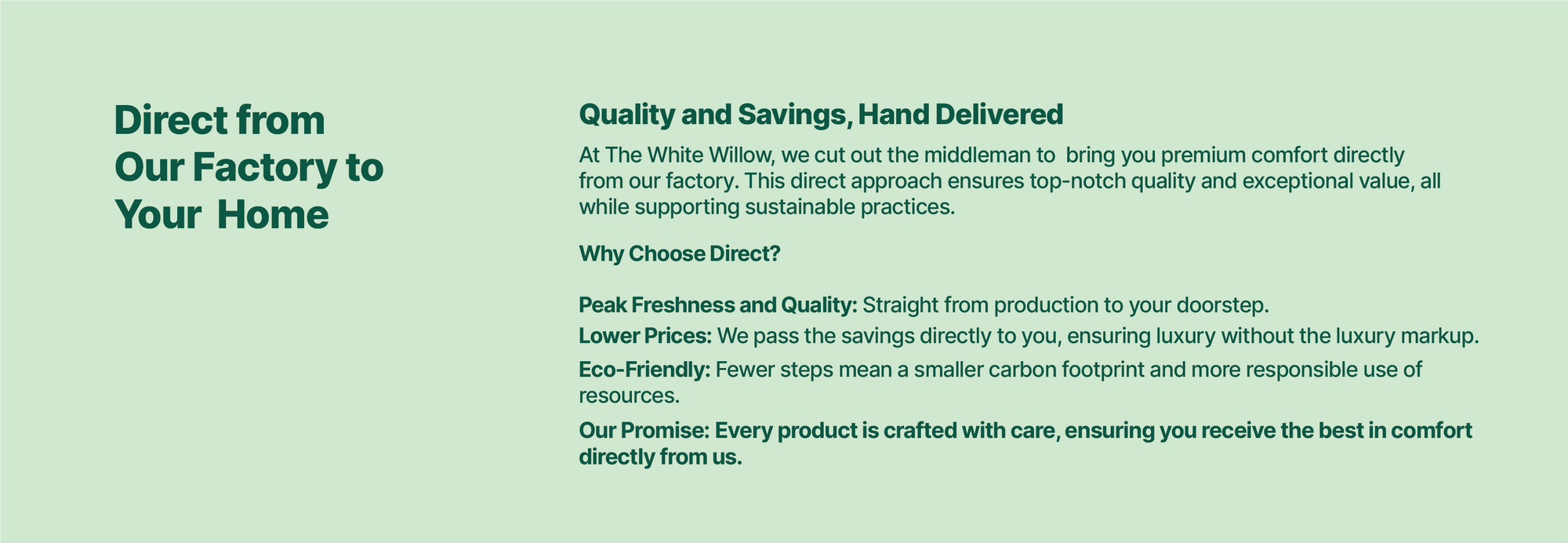 Direct from Our Factory to Your Home

Quality and Savings, Hand Delivered

At The White Willow, we cut out the middleman to bring you premium comfort directly from our factory. This direct approach ensures top-notch quality and exceptional value, all while supporting sustainable practices.

Why Choose Direct?

Peak Freshness and Quality: Straight from production to your doorstep.

Lower Prices: We pass the savings directly to you, ensuring luxury without the luxury markup.

Eco-Friendly: Fewer steps mean a smaller carbon footprint and more responsible use of resources.

Our Promise: Every product is crafted with care, ensuring you receive the best in comfort directly from us.